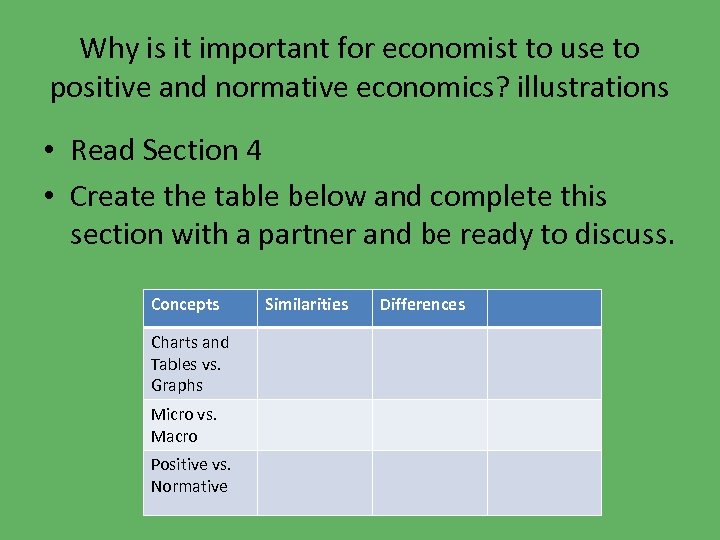 Why is it important for economist to use to positive and normative economics? illustrations

• Read Section 4
• Create the table below and complete this section with a partner and be ready to discuss.

| Concepts | Similarities | Differences | |
|---|---|---|---|
| Charts and Tables vs. Graphs | | | |
| Micro vs. Macro | | | |
| Positive vs. Normative | | | |